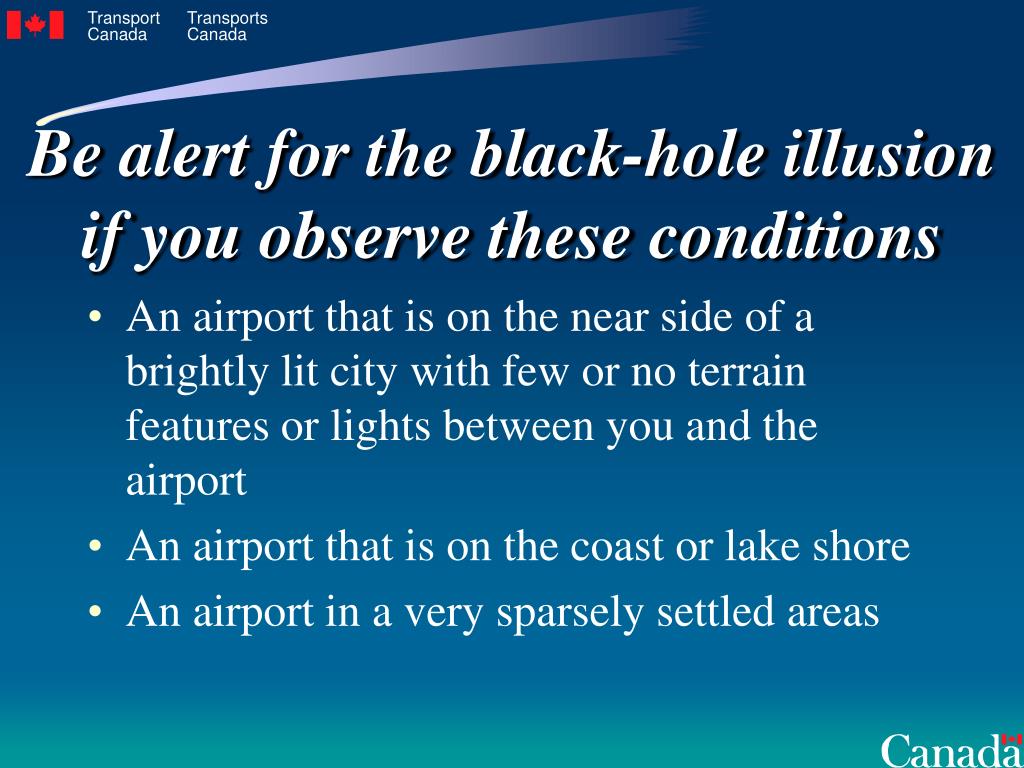 Transport Canada Transports Canada

Be alert for the black-hole illusion if you observe these conditions

• An airport that is on the near side of a brightly lit city with few or no terrain features or lights between you and the airport
• An airport that is on the coast or lake shore
• An airport in a very sparsely settled areas

Canada